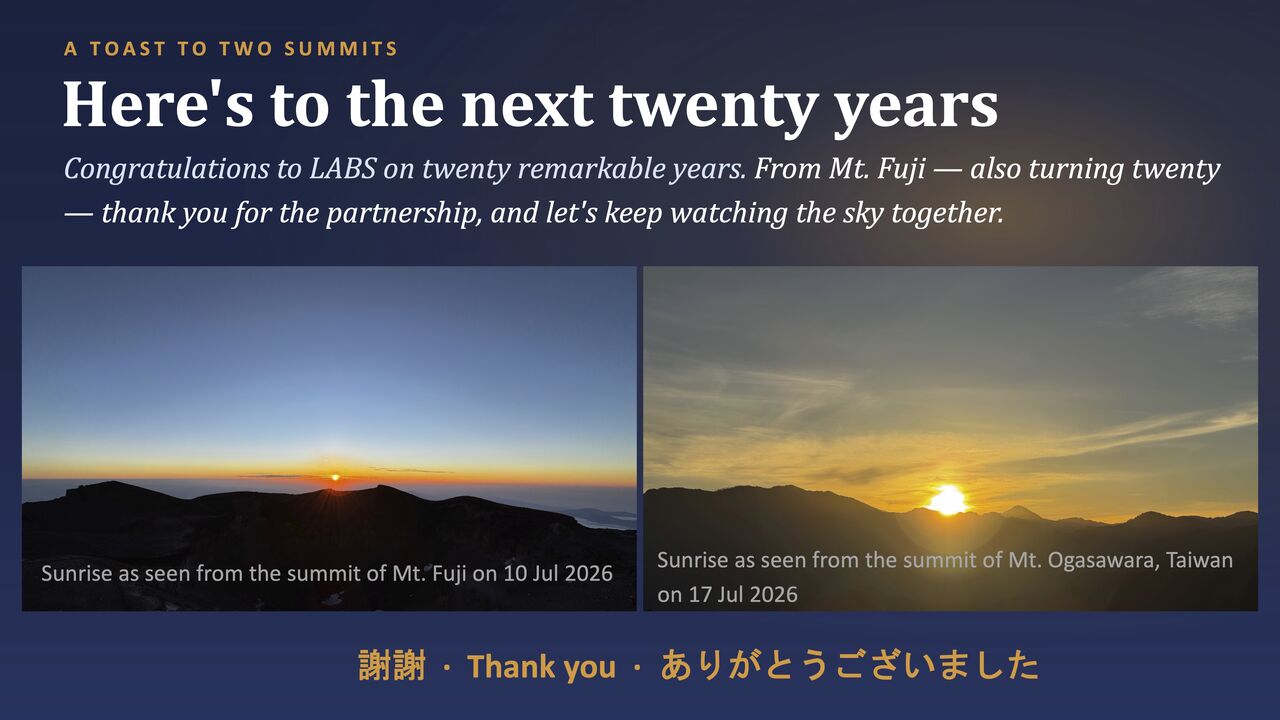 A TOAST TO TWO SUMMITS

Here's to the next twenty years

Congratulations to LABS on twenty remarkable years. From Mt. Fuji — also turning twenty — thank you for the partnership, and let's keep watching the sky together.

Sunrise as seen from the summit of Mt. Fuji on 10 Jul 2026

Sunrise as seen from the summit of Mt. Ogasawara, Taiwan on 17 Jul 2026

謝謝 · Thank you · ありがとうございました